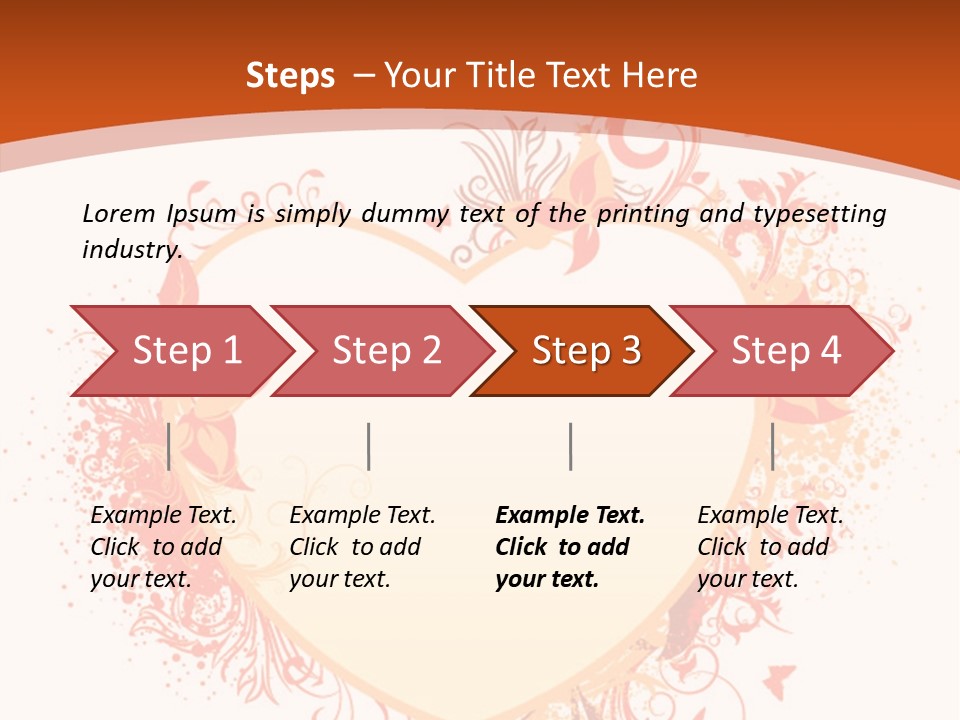 Steps – Your Title Text Here

Lorem Ipsum is simply dummy text of the printing and typesetting industry.

Step 1

Step 2

Step 3

Step 4

Example Text. Click to add your text.

Example Text. Click to add your text.

Example Text. Click to add your text.

Example Text. Click to add your text.